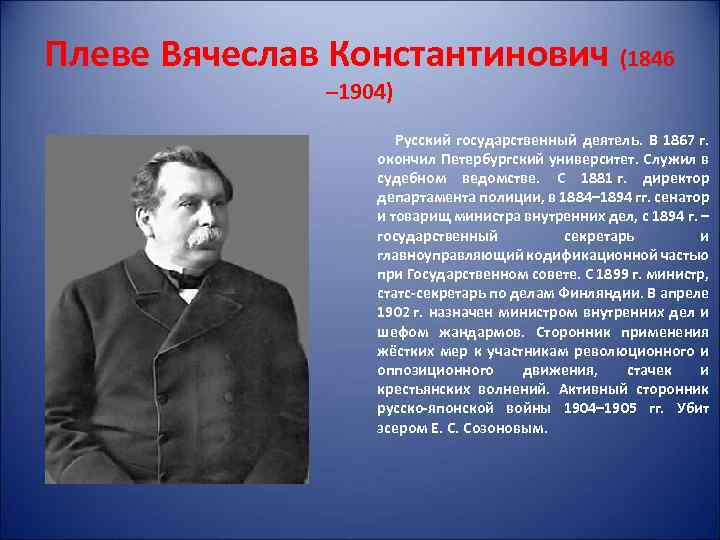 Плеве Вячеслав Константинович (1846 –1904)

Русский государственный деятель. В 1867 г. окончил Петербургский университет. Служил в судебном ведомстве. С 1881 г. директор департамента полиции, в 1884–1894 гг. сенатор и товарищ министра внутренних дел, с 1894 г. – государственный секретарь и главноуправляющий кодификационной частью при Государственном совете. С 1899 г. министр, статс-секретарь по делам Финляндии. В апреле 1902 г. назначен министром внутренних дел и шефом жандармов. Сторонник применения жёстких мер к участникам революционного и оппозиционного движения, стачек и крестьянских волнений. Активный сторонник русско-японской войны 1904–1905 гг. Убит эсером Е. С. Созоновым.